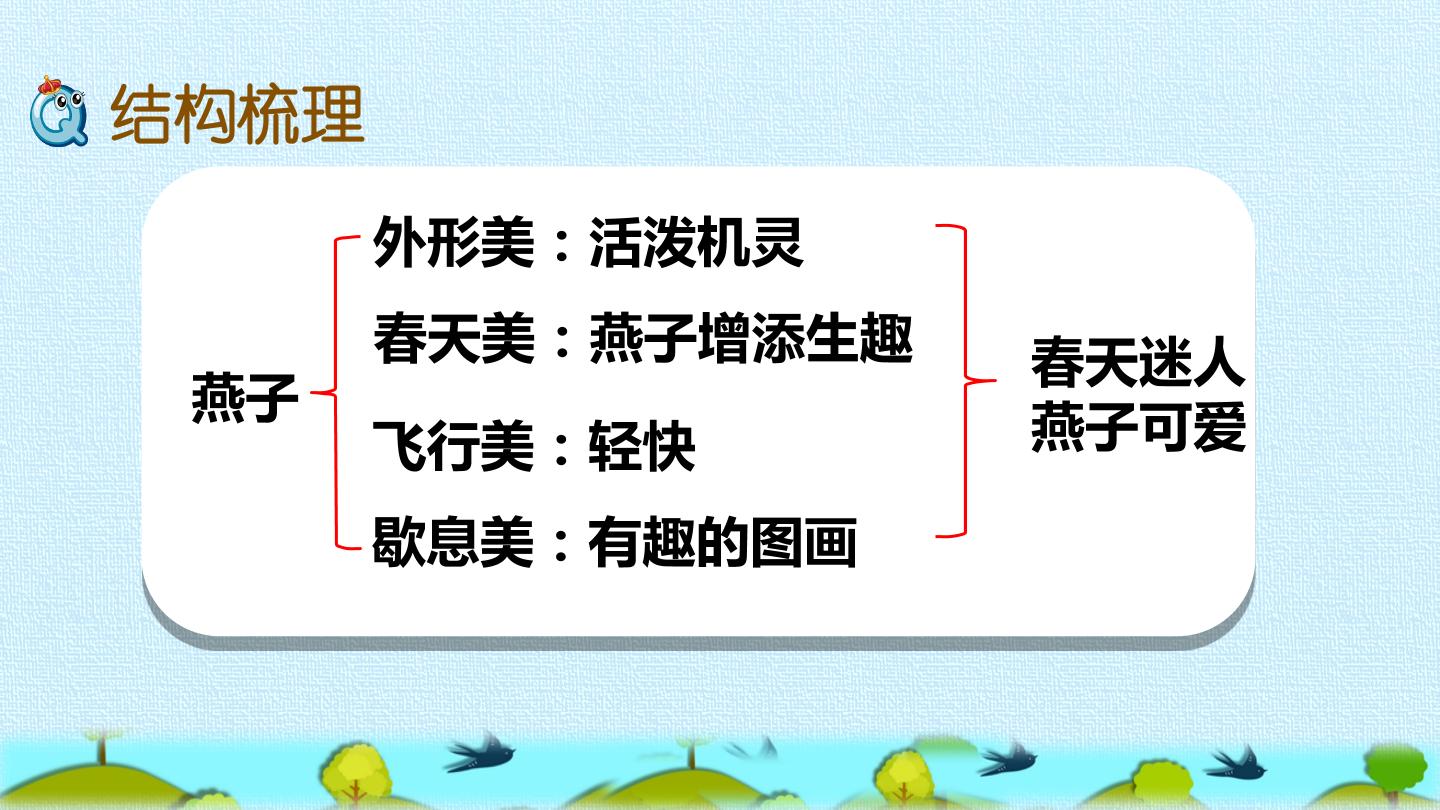 结构梳理

燕子

外形美：活泼机灵
春天美：燕子增添生趣
飞行美：轻快
歇息美：有趣的图画

春天迷人
燕子可爱